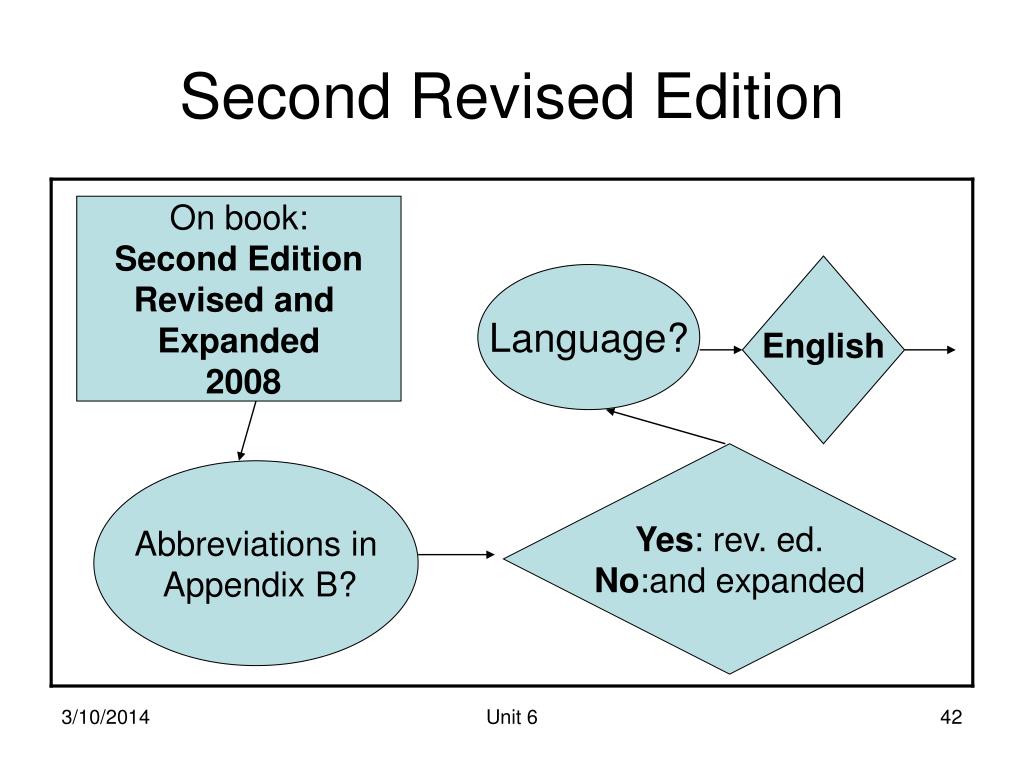 Second Revised Edition

On book:
Second Edition
Revised and
Expanded
2008

Language?

English

Abbreviations in Appendix B?

Yes: rev. ed.
No:and expanded

3/10/2014

Unit 6

42